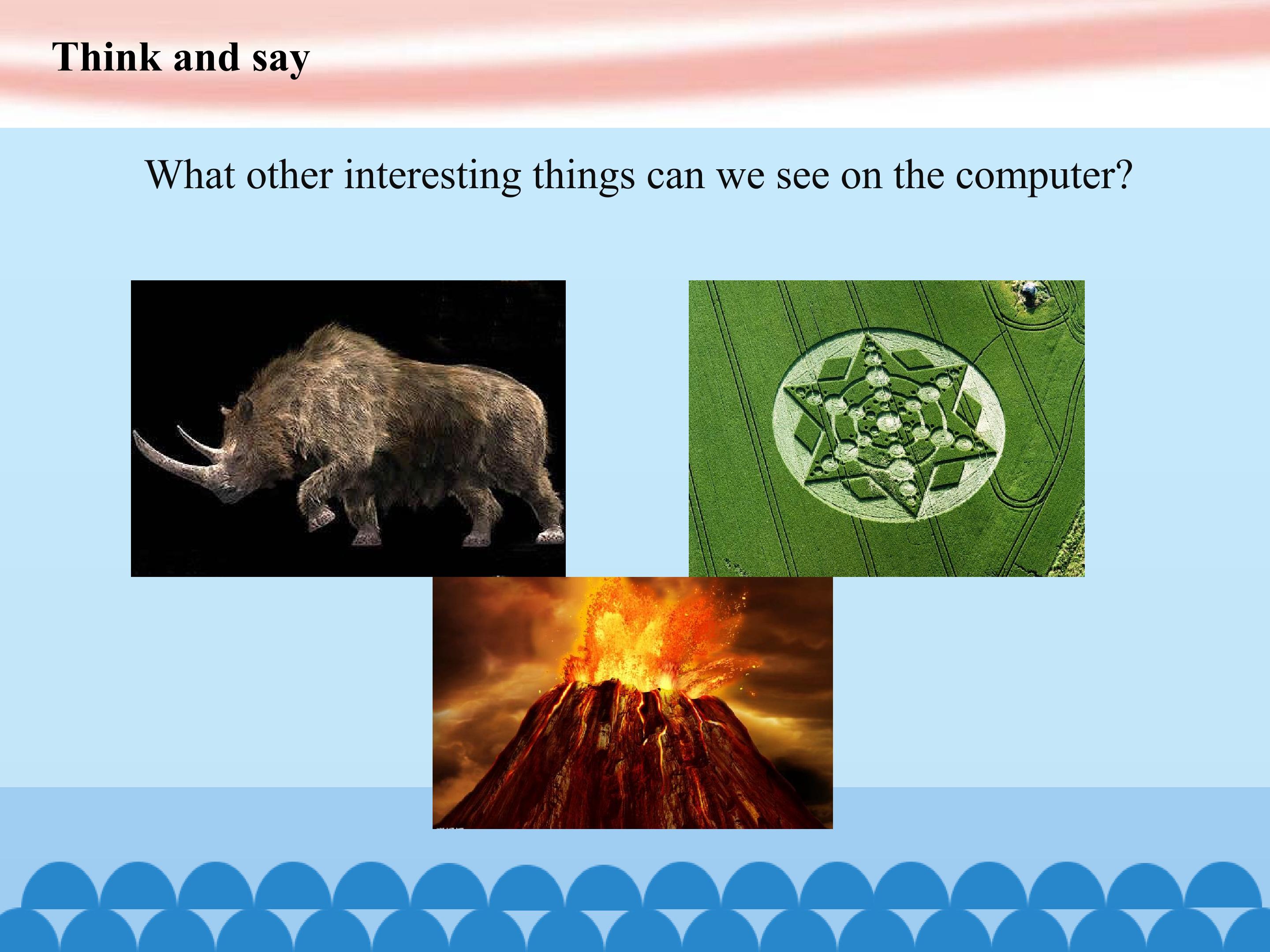 Think and say

What other interesting things can we see on the computer?